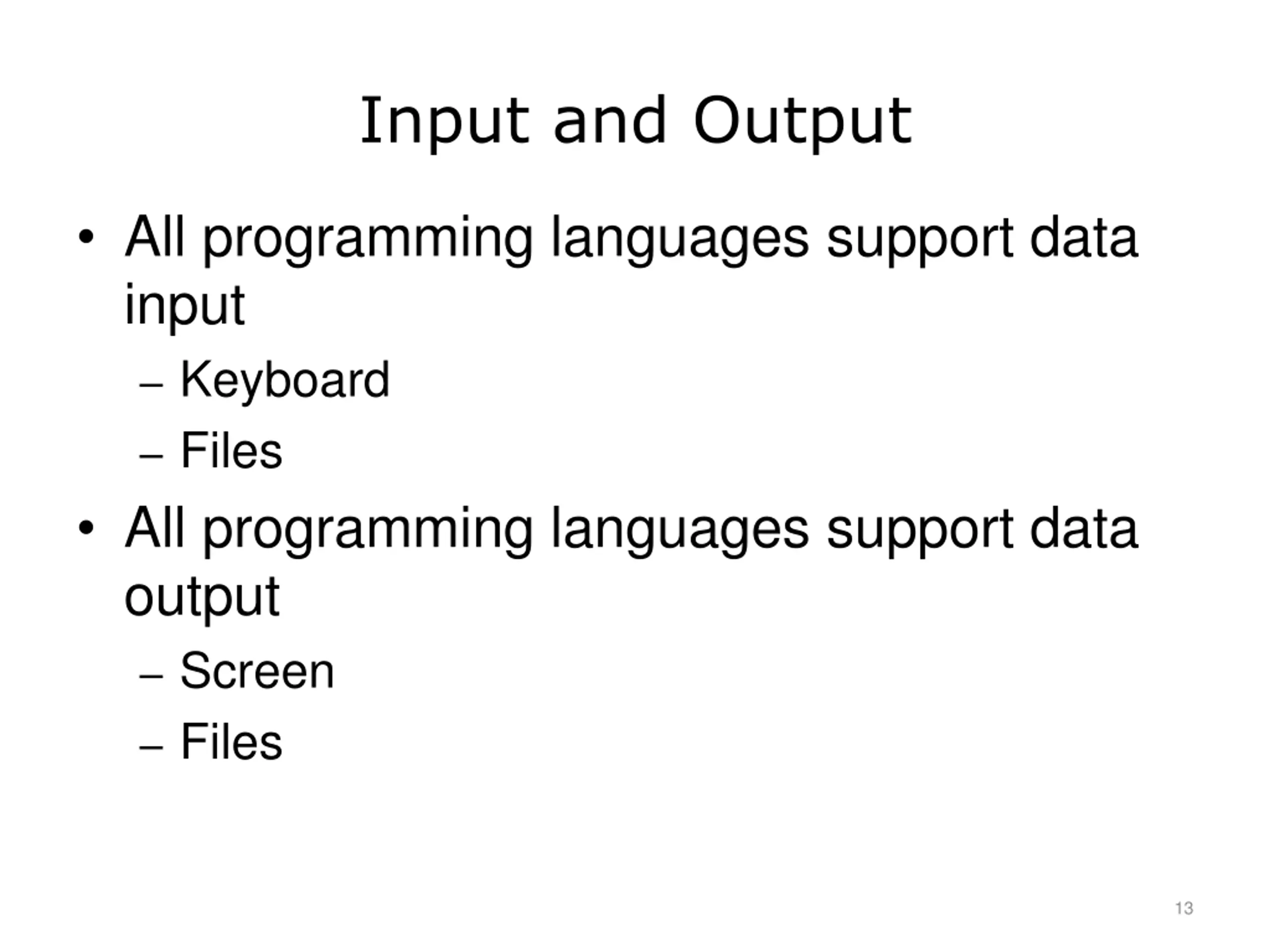 Input and Output

• All programming languages support data input
  – Keyboard
  – Files
• All programming languages support data output
  – Screen
  – Files

13